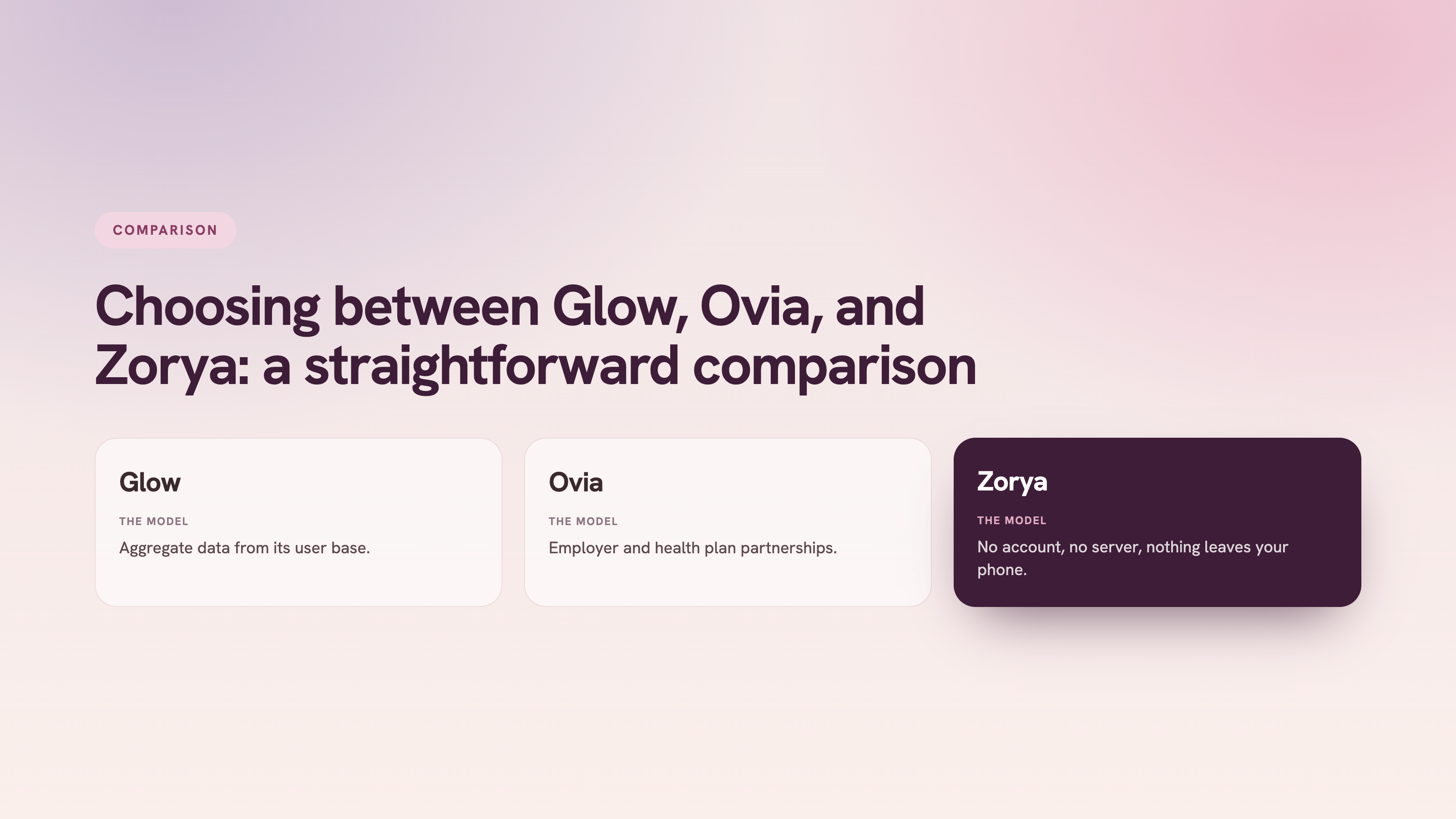 COMPARISON

Choosing between Glow, Ovia, and Zorya: a straightforward comparison

Glow

THE MODEL

Aggregate data from its user base.

Ovia

THE MODEL

Employer and health plan partnerships.

Zorya

THE MODEL

No account, no server, nothing leaves your phone.